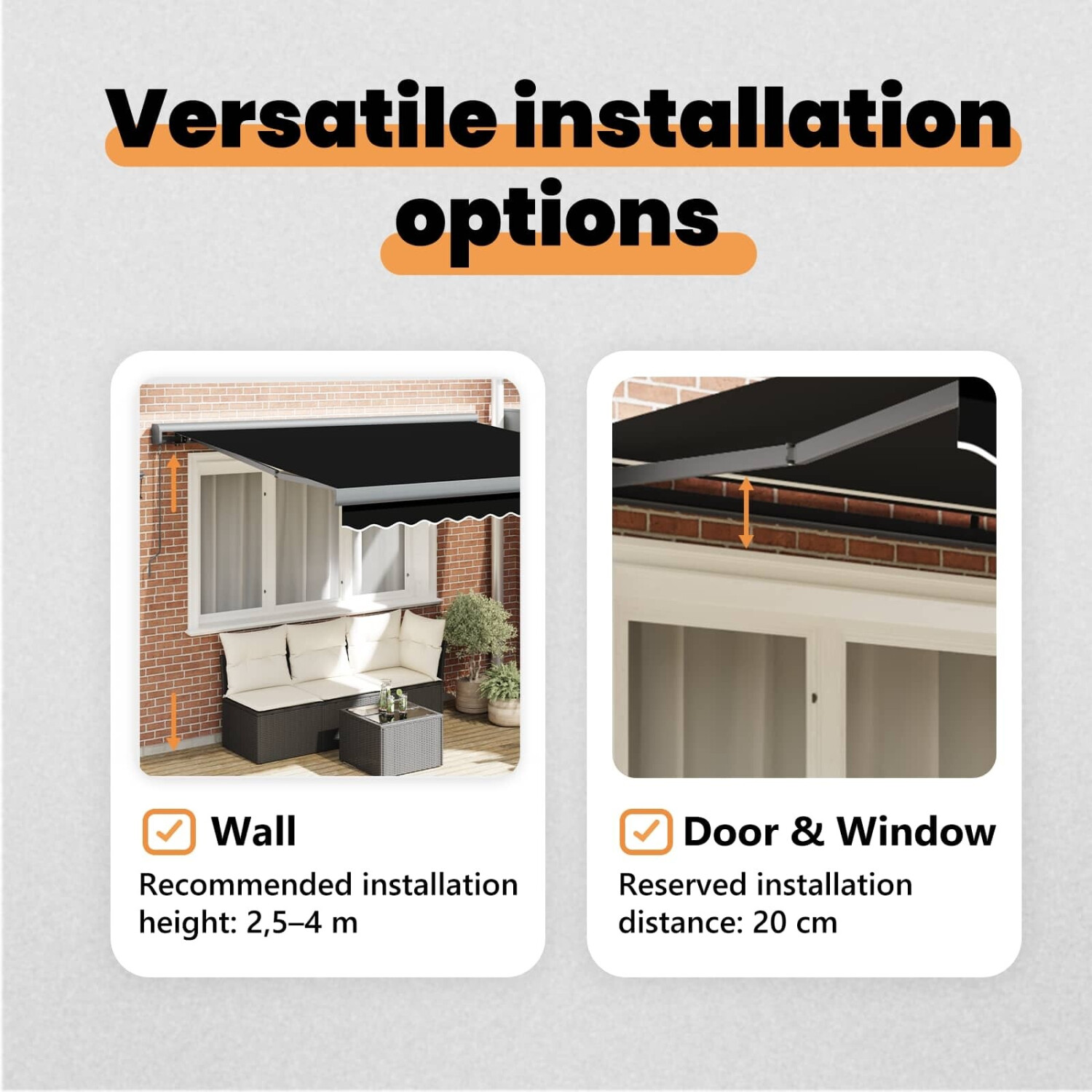 Versatile installation options

Wall
Recommended installation height: 2,5–4 m

Door & Window
Reserved installation distance: 20 cm